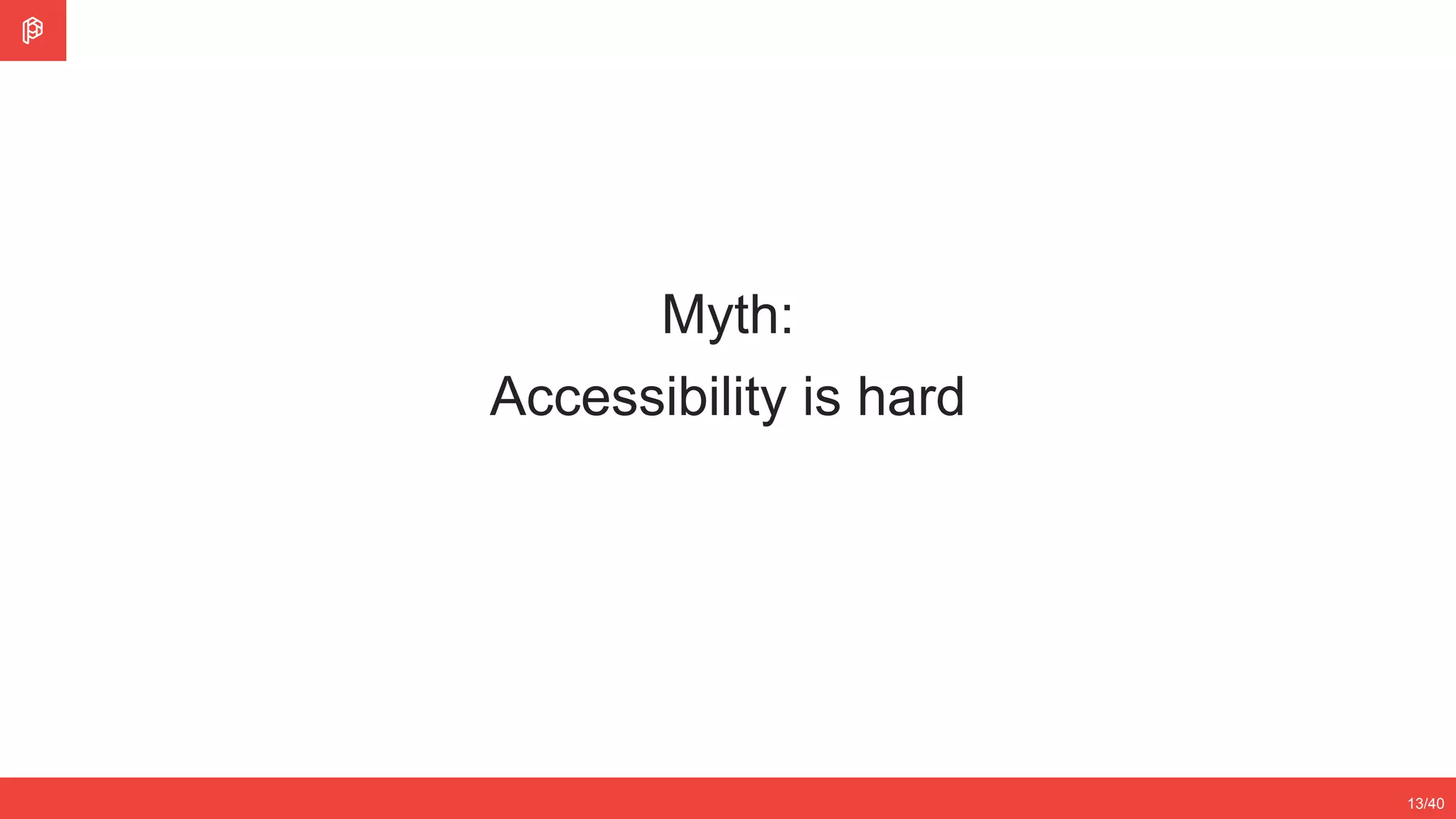 Myth:

Accessibility is hard

13/40